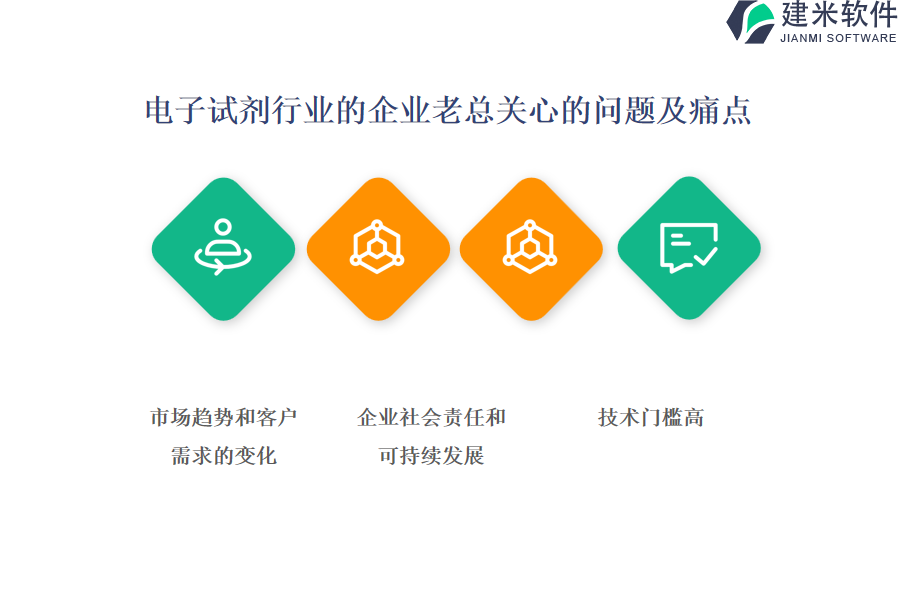 建米软件
JIANMI SOFTWARE

电子试剂行业的企业老总关心的问题及痛点

市场趋势和客户需求的变化

企业社会责任和可持续发展

技术门槛高